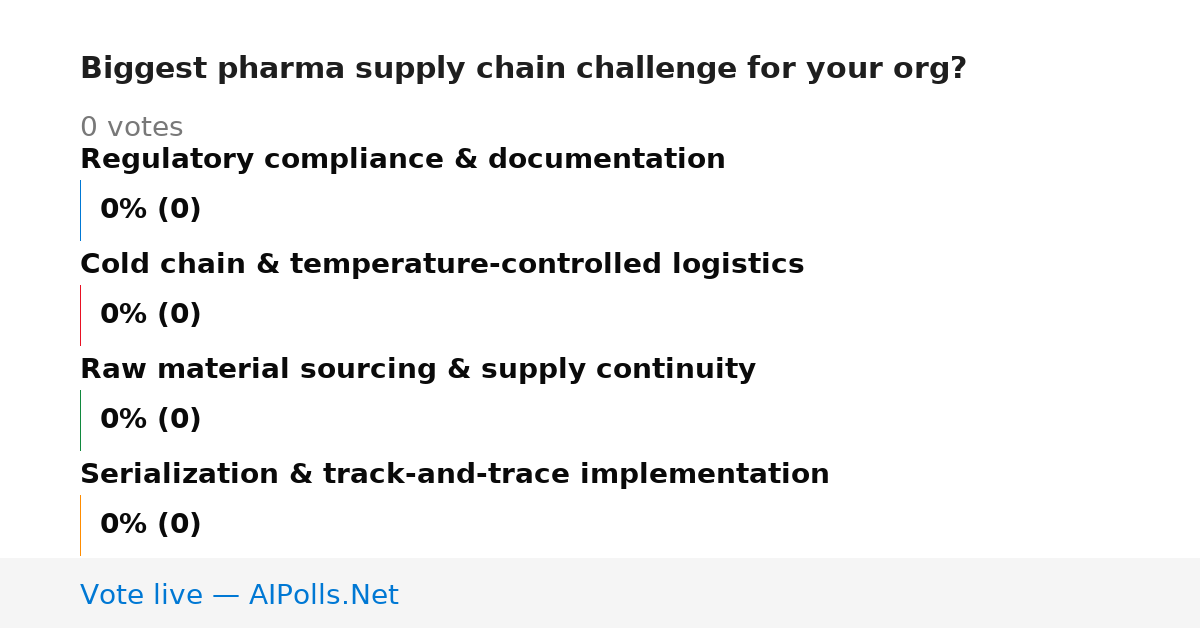 Biggest pharma supply chain challenge for your org?

0 votes

Regulatory compliance & documentation

0% (0)

Cold chain & temperature-controlled logistics

0% (0)

Raw material sourcing & supply continuity

0% (0)

Serialization & track-and-trace implementation

0% (0)

Vote live — AIPolls.Net